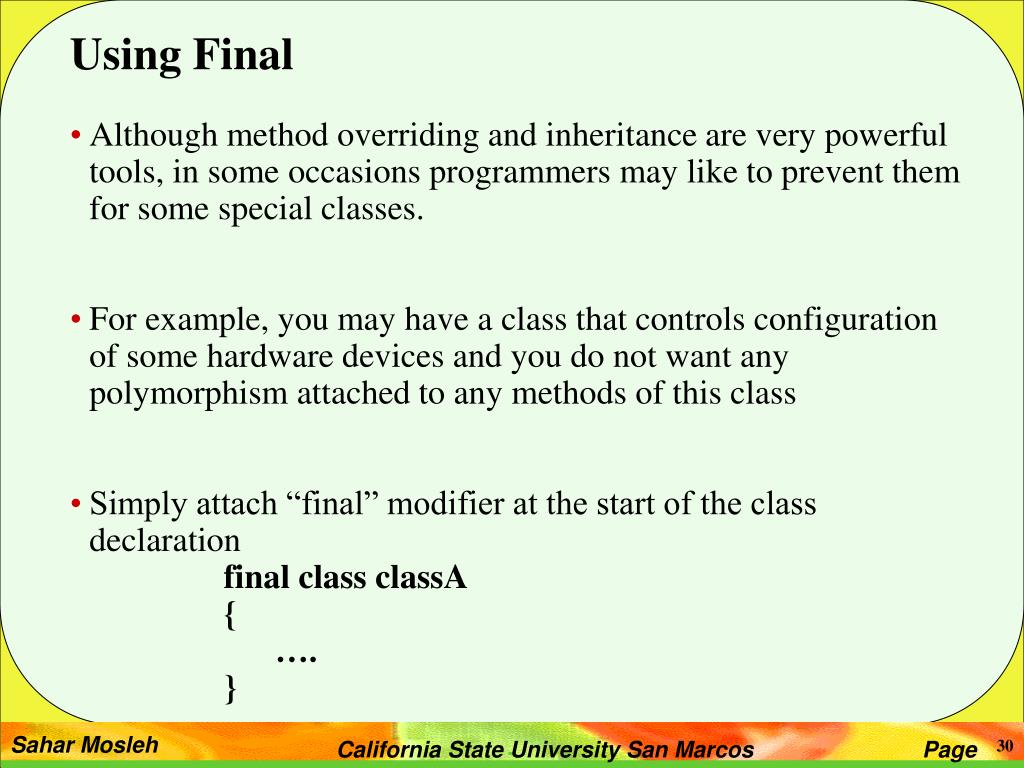 Using Final

• Although method overriding and inheritance are very powerful tools, in some occasions programmers may like to prevent them for some special classes.

• For example, you may have a class that controls configuration of some hardware devices and you do not want any polymorphism attached to any methods of this class

• Simply attach “final” modifier at the start of the class declaration

final class classA
{
….
}

Sahar Mosleh

California State University San Marcos

Page 30